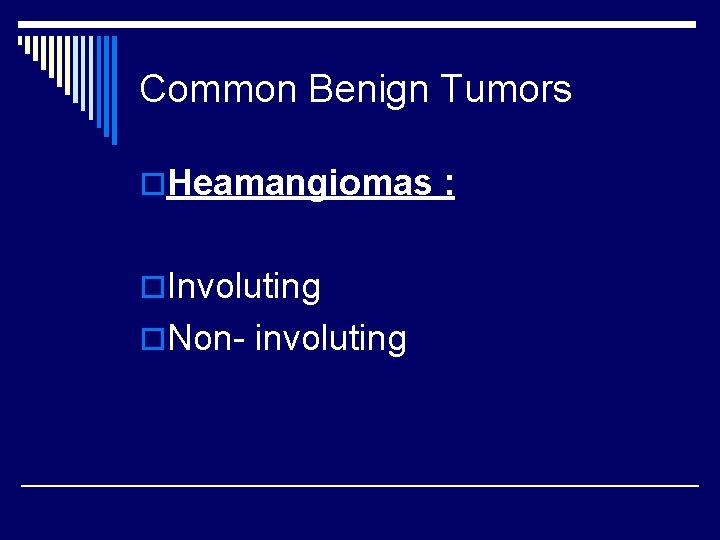 Common Benign Tumors

Heamangiomas :

Involuting
Non- involuting